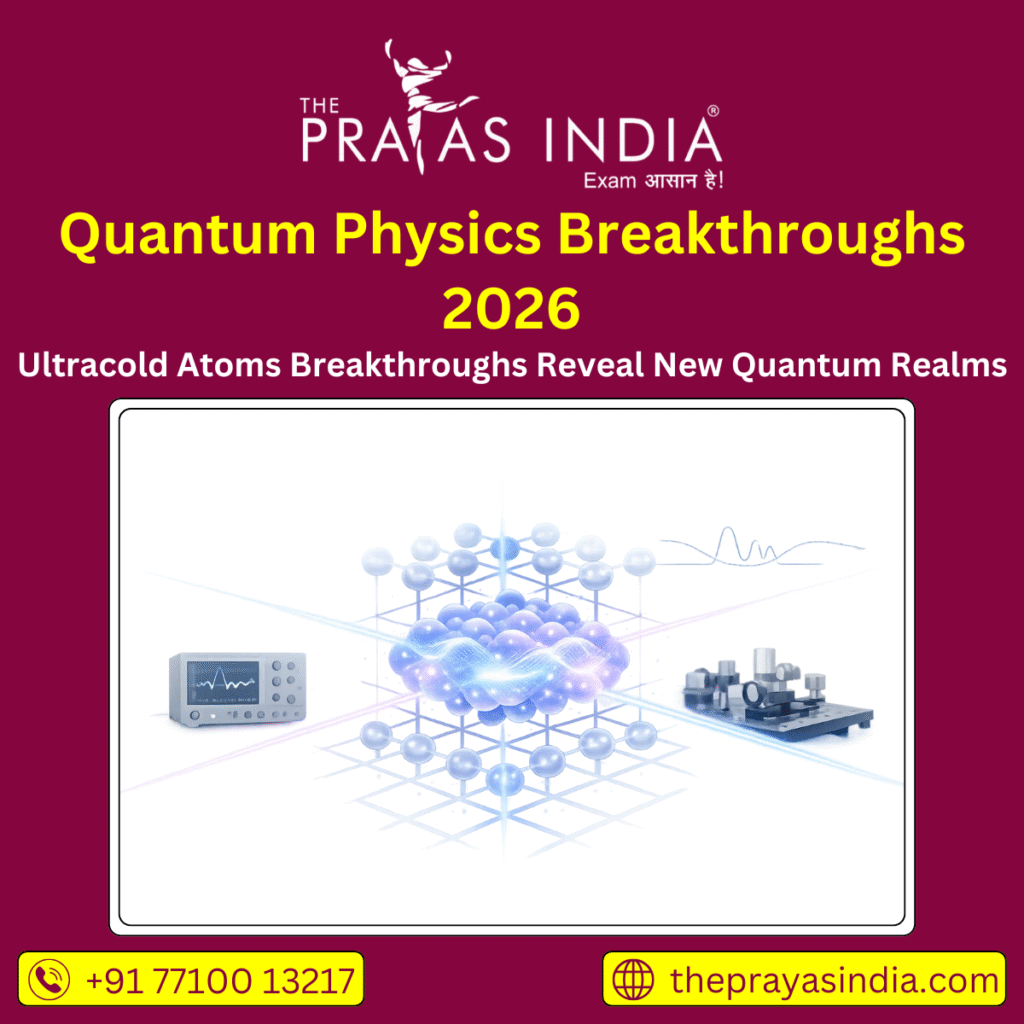 THE PRAYAS INDIA®
Exam आसान है!

Quantum Physics Breakthroughs 2026

Ultracold Atoms Breakthroughs Reveal New Quantum Realms

+91 77100 13217

theprayasindia.com